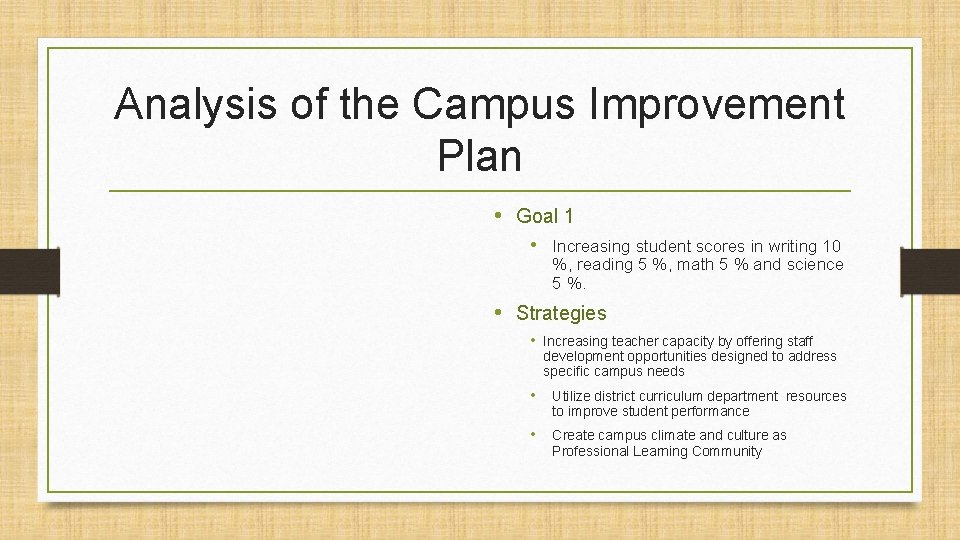 Analysis of the Campus Improvement Plan

• Goal 1
  • Increasing student scores in writing 10 %, reading 5 %, math 5 % and science 5 %.
• Strategies
  • Increasing teacher capacity by offering staff development opportunities designed to address specific campus needs
  • Utilize district curriculum department resources to improve student performance
  • Create campus climate and culture as Professional Learning Community